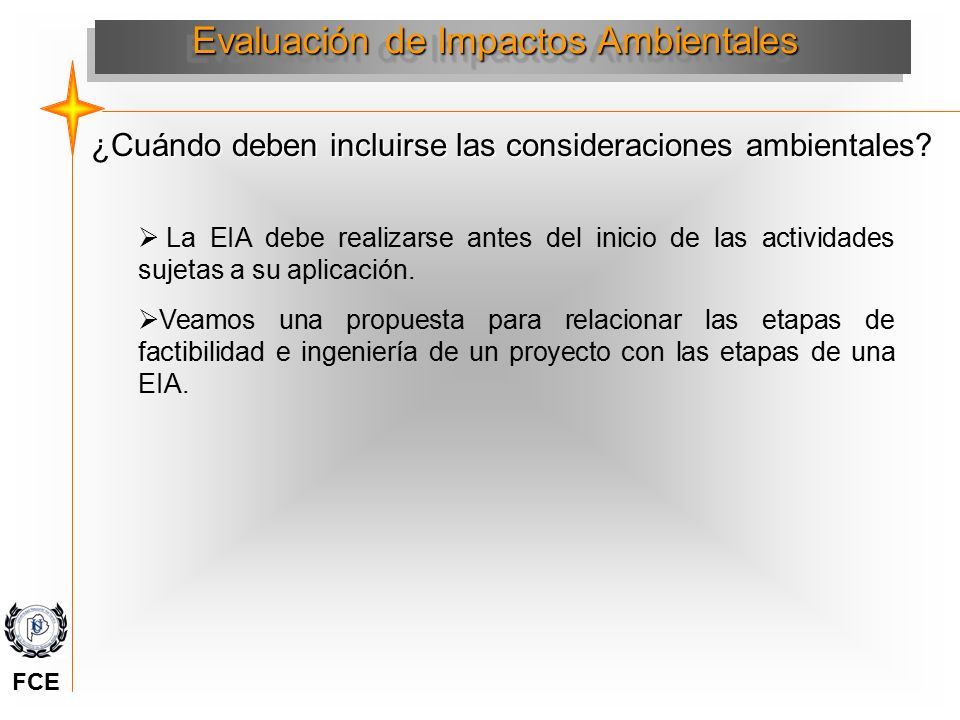 Evaluación de Impactos Ambientales

¿Cuándo deben incluirse las consideraciones ambientales?

➢ La EIA debe realizarse antes del inicio de las actividades sujetas a su aplicación.

➢Veamos una propuesta para relacionar las etapas de factibilidad e ingeniería de un proyecto con las etapas de una EIA.

FCE